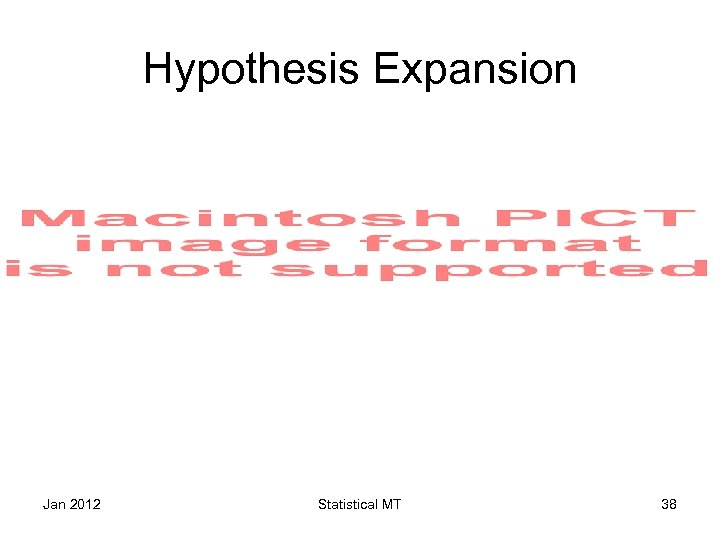 Hypothesis Expansion

Macintosh PICT
image format
is not supported

Jan 2012

Statistical MT

38